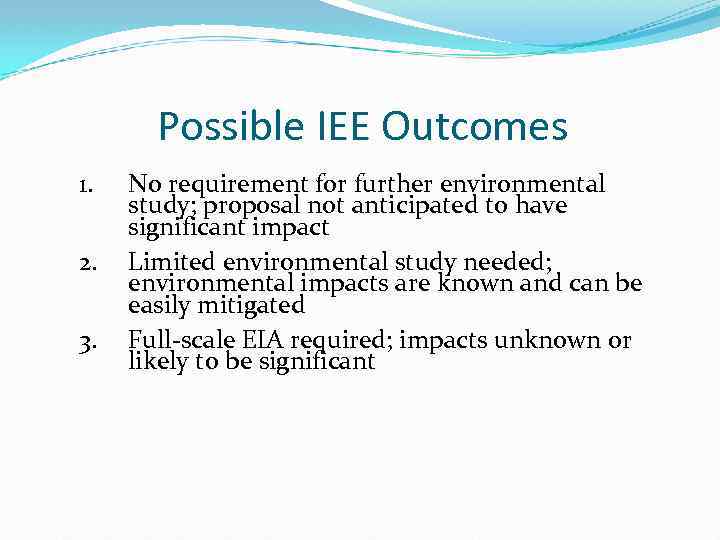 Possible IEE Outcomes

1. No requirement for further environmental study; proposal not anticipated to have significant impact

2. Limited environmental study needed; environmental impacts are known and can be easily mitigated

3. Full-scale EIA required; impacts unknown or likely to be significant